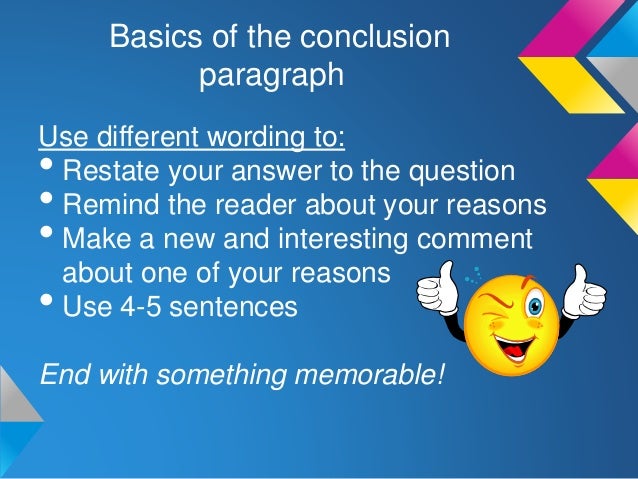 Basics of the conclusion paragraph

Use different wording to:
• Restate your answer to the question
• Remind the reader about your reasons
• Make a new and interesting comment about one of your reasons
• Use 4-5 sentences

End with something memorable!